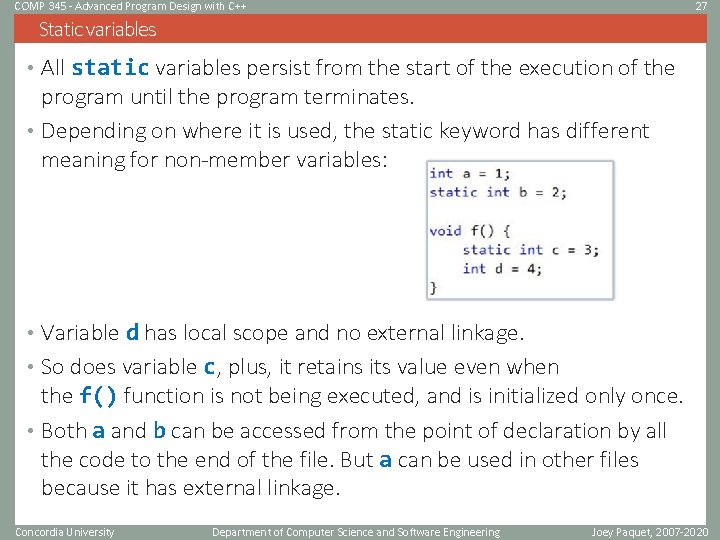 COMP 345 - Advanced Program Design with C++ 27

Static variables

• All static variables persist from the start of the execution of the program until the program terminates.

• Depending on where it is used, the static keyword has different meaning for non-member variables:

int a = 1;
static int b = 2;

void f() {
    static int c = 3;
    int d = 4;
}

• Variable d has local scope and no external linkage.

• So does variable c, plus, it retains its value even when the f() function is not being executed, and is initialized only once.

• Both a and b can be accessed from the point of declaration by all the code to the end of the file. But a can be used in other files because it has external linkage.

Concordia University Department of Computer Science and Software Engineering Joey Paquet, 2007-2020